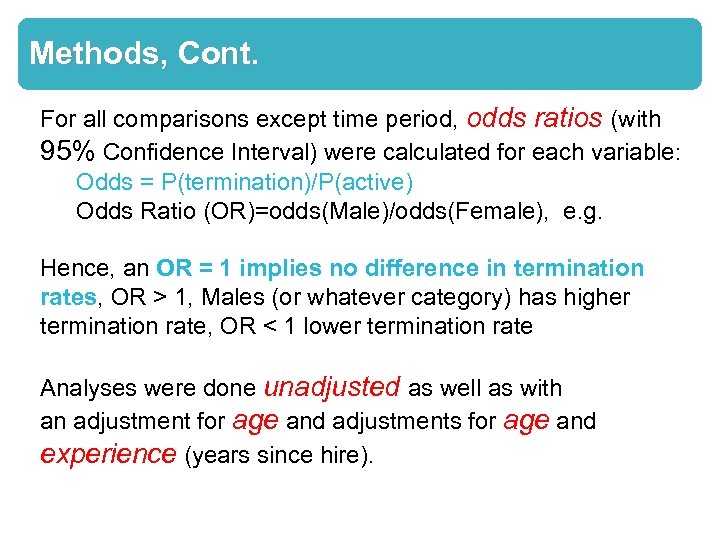 Methods, Cont.

For all comparisons except time period, odds ratios (with 95% Confidence Interval) were calculated for each variable:
Odds = P(termination)/P(active)
Odds Ratio (OR)=odds(Male)/odds(Female), e.g.

Hence, an OR = 1 implies no difference in termination rates, OR > 1, Males (or whatever category) has higher termination rate, OR < 1 lower termination rate

Analyses were done unadjusted as well as with an adjustment for age and adjustments for age and experience (years since hire).